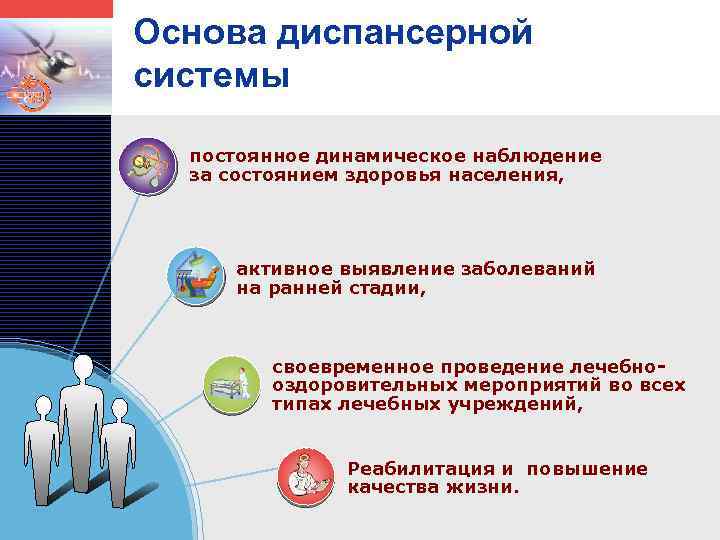 Основа диспансерной системы

постоянное динамическое наблюдение за состоянием здоровья населения,

активное выявление заболеваний на ранней стадии,

своевременное проведение лечебно-оздоровительных мероприятий во всех типах лечебных учреждений,

Реабилитация и повышение качества жизни.